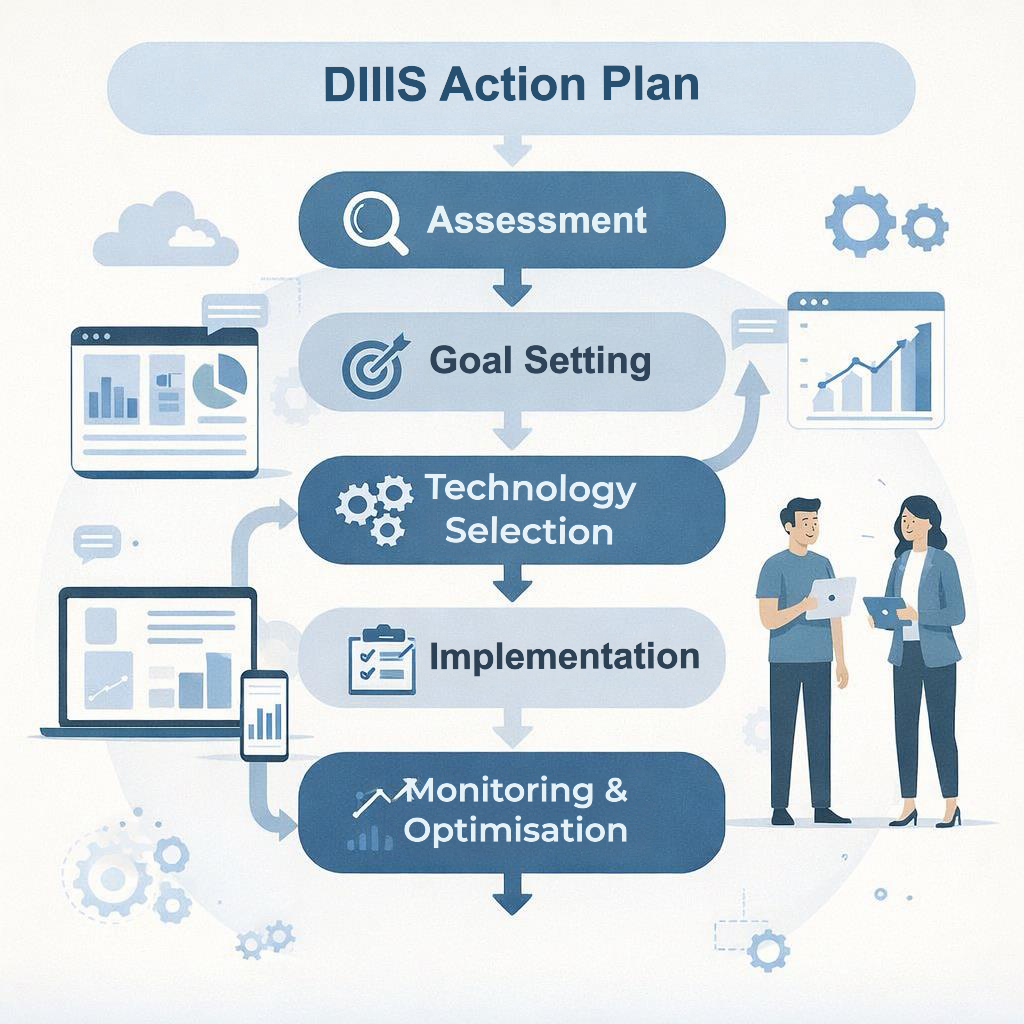 DIIS Action Plan

Assessment

Goal Setting

Technology Selection

Implementation

Monitoring & Optimisation